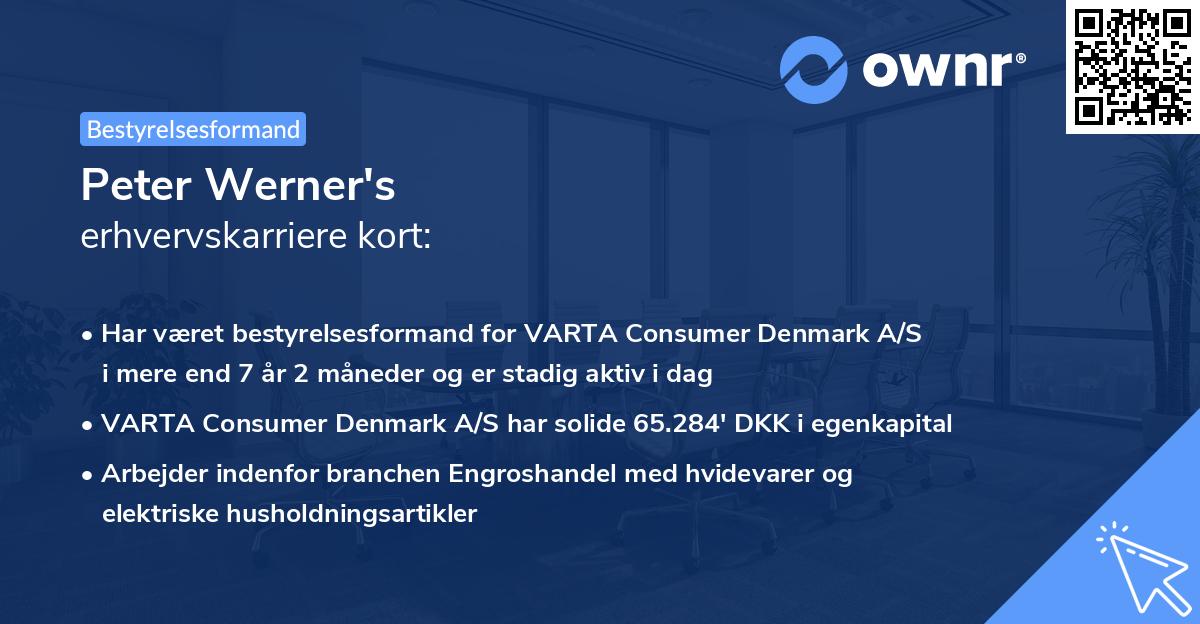 ownr®

Bestyrelsesformand

Peter Werner's
erhvervskarriere kort:

• Har været bestyrelsesformand for VARTA Consumer Denmark A/S i mere end 7 år 2 måneder og er stadig aktiv i dag

• VARTA Consumer Denmark A/S har solide 65.284' DKK i egenkapital

• Arbejder indenfor branchen Engroshandel med hvidevarer og elektriske husholdningsartikler